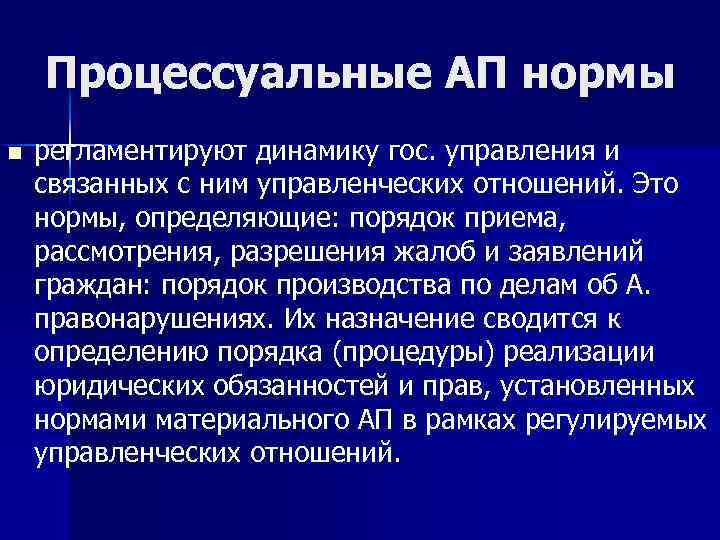 Процессуальные АП нормы

регламентируют динамику гос. управления и связанных с ним управленческих отношений. Это нормы, определяющие: порядок приема, рассмотрения, разрешения жалоб и заявлений граждан: порядок производства по делам об А. правонарушениях. Их назначение сводится к определению порядка (процедуры) реализации юридических обязанностей и прав, установленных нормами материального АП в рамках регулируемых управленческих отношений.